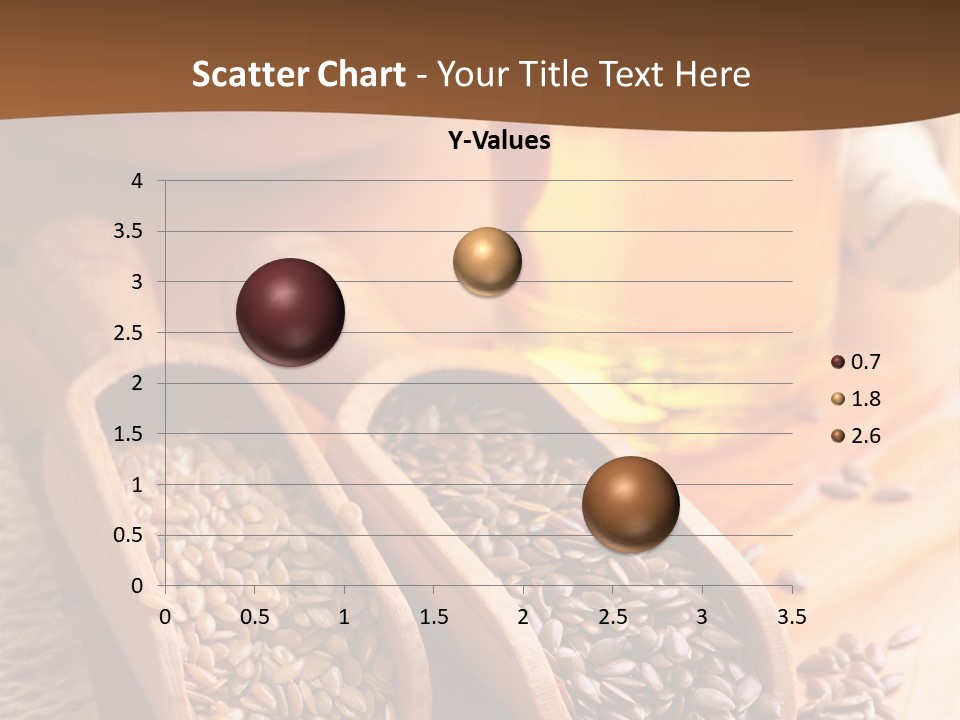 Scatter Chart - Your Title Text Here

Y-Values

4
3.5
3
2.5
2
1.5
1
0.5
0

0 0.5 1 1.5 2 2.5 3 3.5

0.7
1.8
2.6